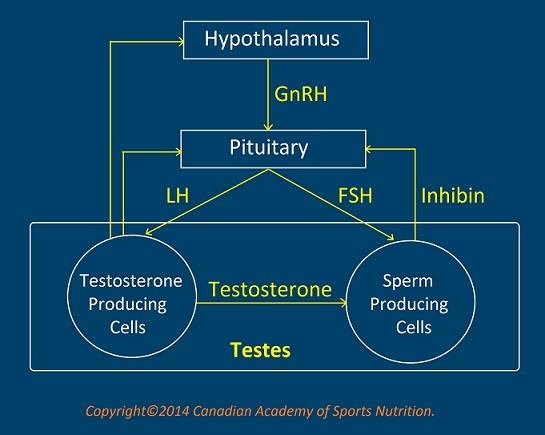 Hypothalamus

GnRH

Pituitary

LH

FSH

Inhibin

Testosterone Producing Cells

Testosterone

Sperm Producing Cells

Testes

Copyright©2014 Canadian Academy of Sports Nutrition.